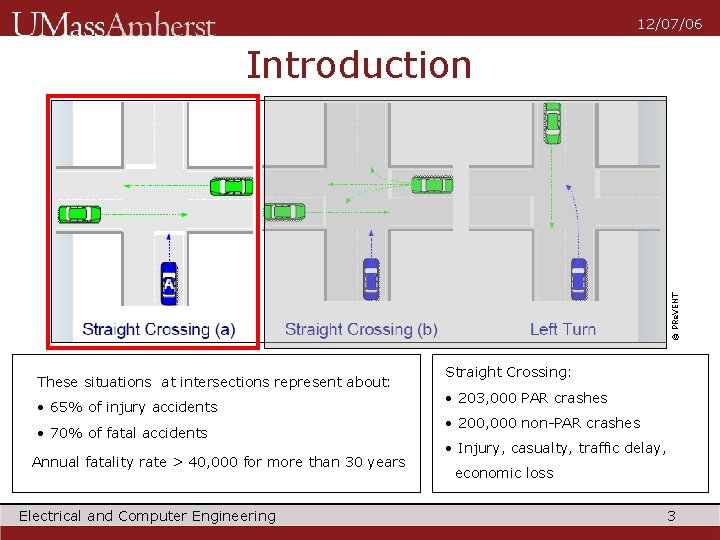 UMassAmherst

12/07/06

Introduction

A

Straight Crossing (a)

Straight Crossing (b)

Left Turn

© PReVENT

These situations at intersections represent about:
• 65% of injury accidents
• 70% of fatal accidents
Annual fatality rate > 40,000 for more than 30 years

Straight Crossing:
• 203,000 PAR crashes
• 200,000 non-PAR crashes
• Injury, casualty, traffic delay, economic loss

Electrical and Computer Engineering

3